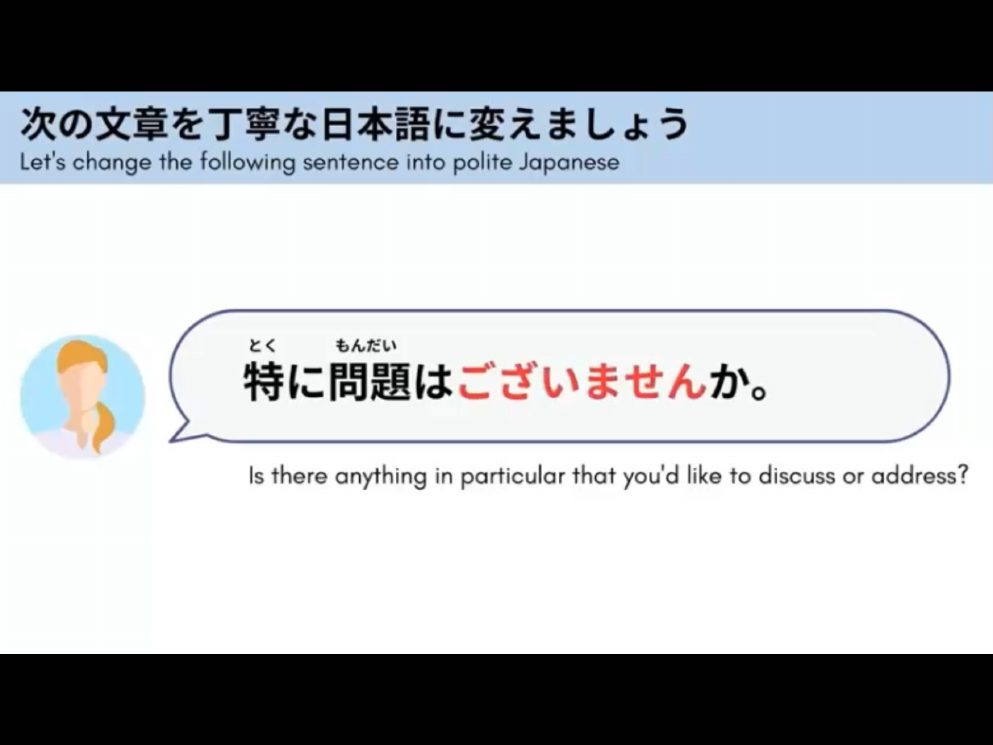 次の文章を丁寧な日本語に変えましょう
Let's change the following sentence into polite Japanese

とく　もんだい
特に問題はございませんか。

Is there anything in particular that you'd like to discuss or address?